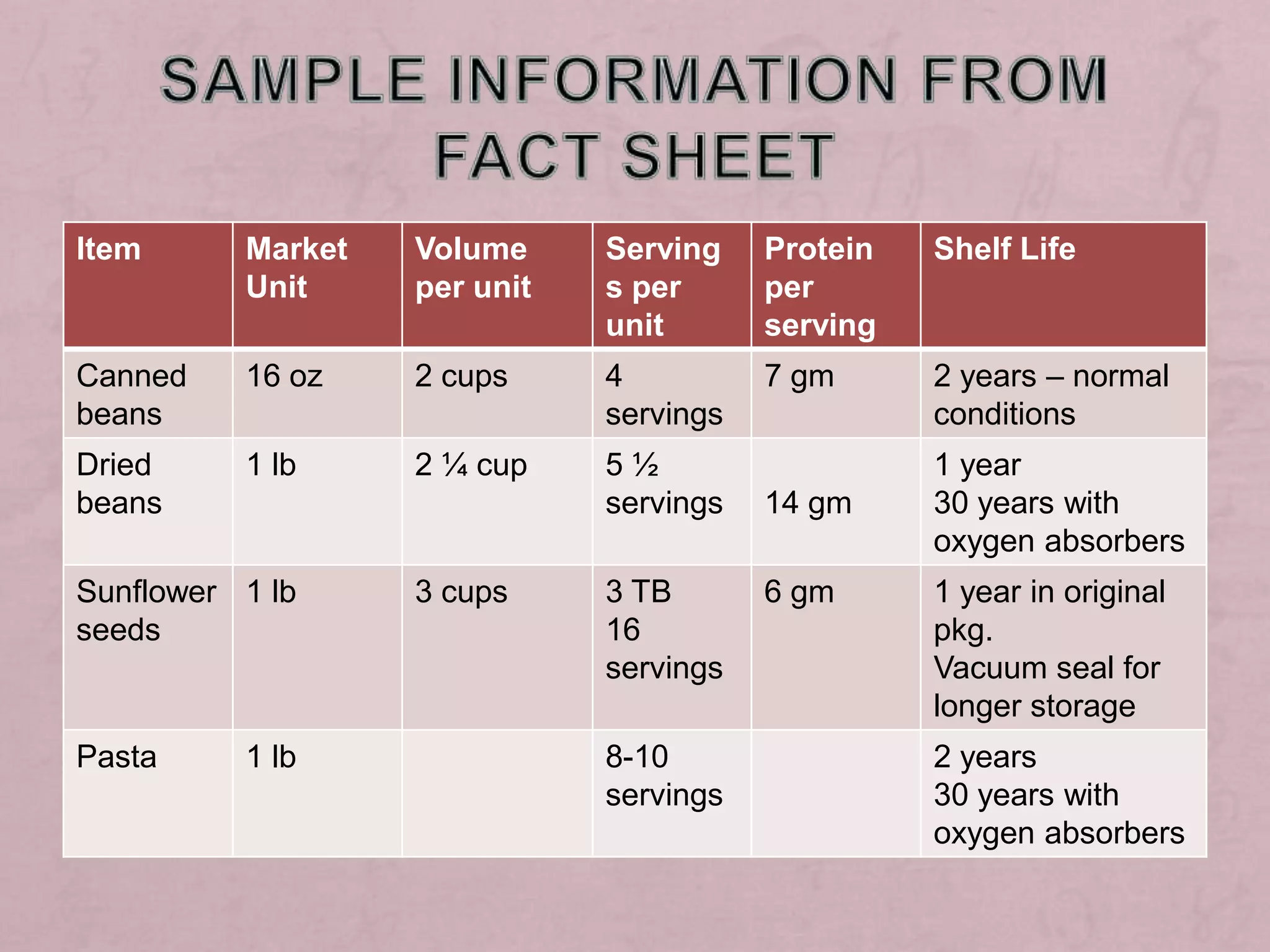 SAMPLE INFORMATION FROM FACT SHEET

| Item | Market Unit | Volume per unit | Servings per unit | Protein per serving | Shelf Life |
|---|---|---|---|---|---|
| Canned beans | 16 oz | 2 cups | 4 servings | 7 gm | 2 years – normal conditions |
| Dried beans | 1 lb | 2 ¼ cup | 5 ½ servings | 14 gm | 1 year 30 years with oxygen absorbers |
| Sunflower seeds | 1 lb | 3 cups | 3 TB 16 servings | 6 gm | 1 year in original pkg. Vacuum seal for longer storage |
| Pasta | 1 lb | | 8-10 servings | | 2 years 30 years with oxygen absorbers |